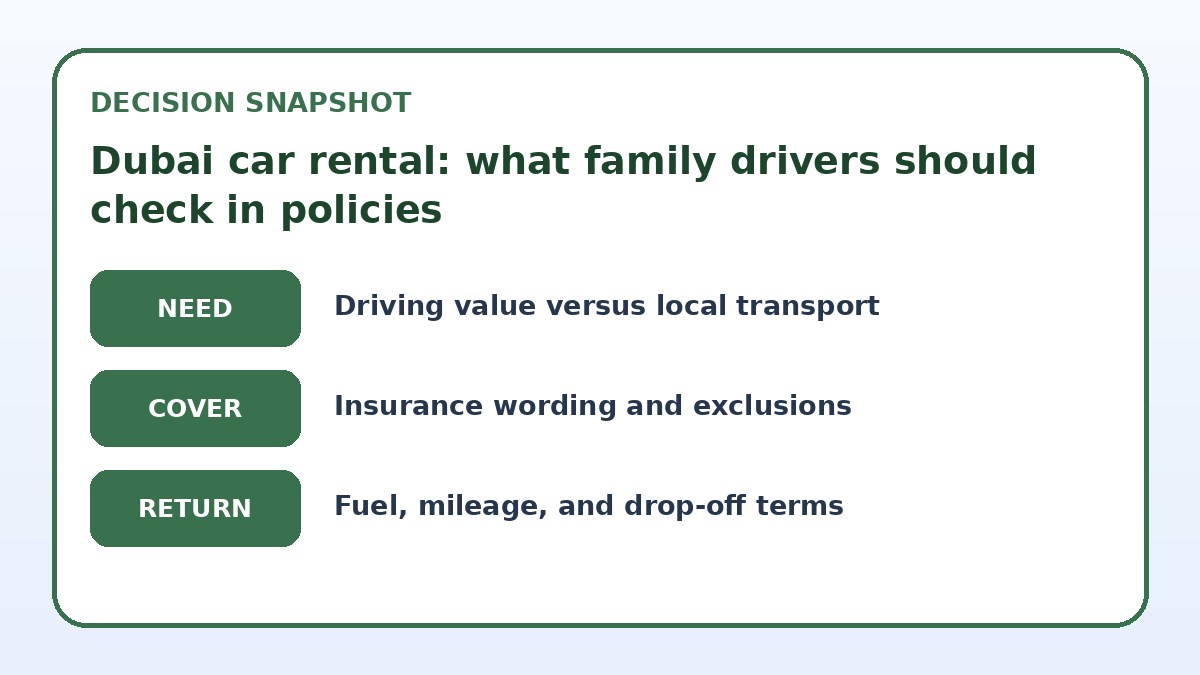 DECISION SNAPSHOT

Dubai car rental: what family drivers should check in policies

NEED

Driving value versus local transport

COVER

Insurance wording and exclusions

RETURN

Fuel, mileage, and drop-off terms